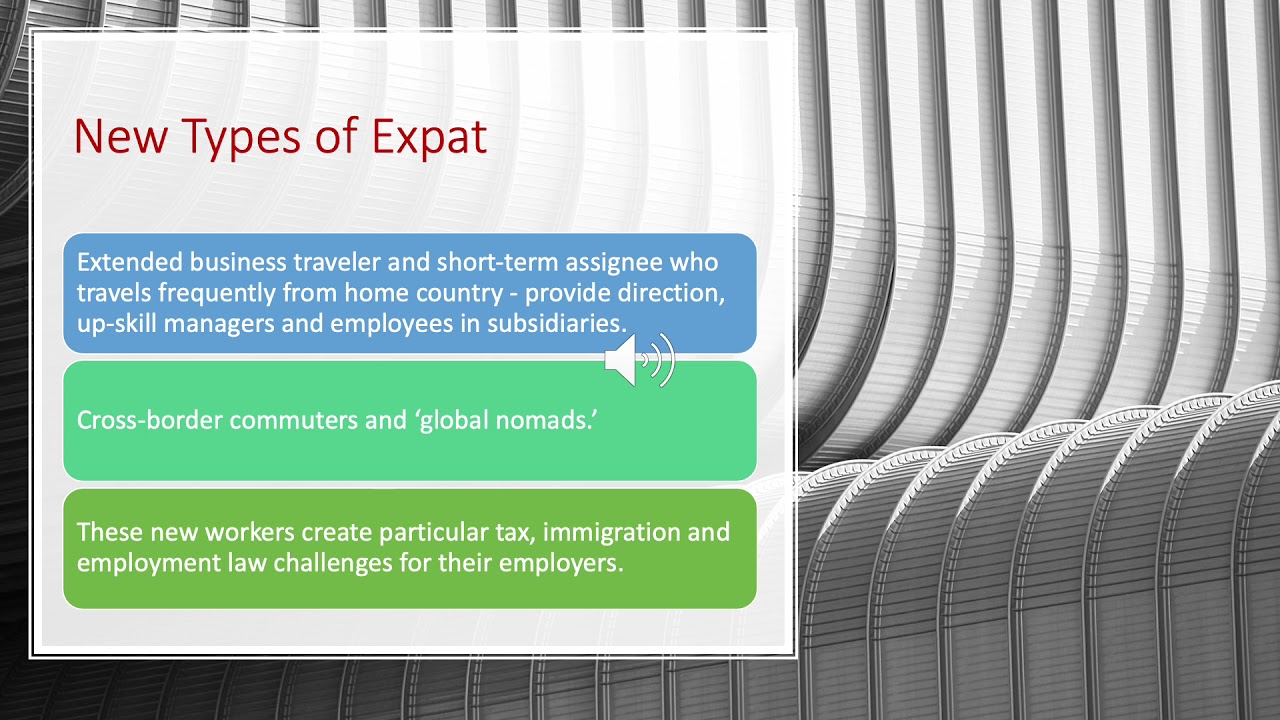 New Types of Expat

Extended business traveler and short-term assignee who travels frequently from home country - provide direction, up-skill managers and employees in subsidiaries.

Cross-border commuters and ‘global nomads.’

These new workers create particular tax, immigration and employment law challenges for their employers.